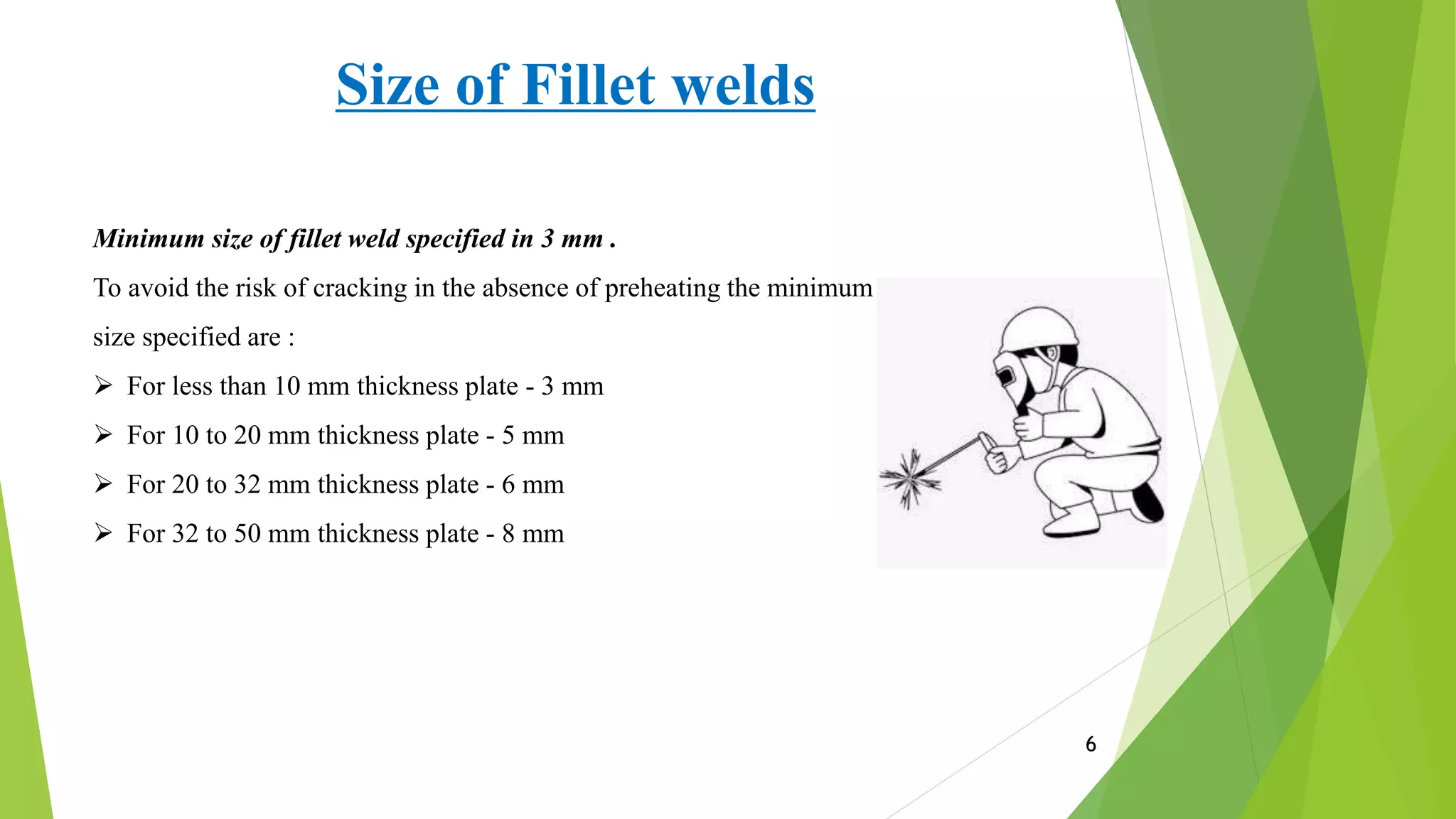 Size of Fillet welds

Minimum size of fillet weld specified in 3 mm .

To avoid the risk of cracking in the absence of preheating the minimum size specified are :

➢ For less than 10 mm thickness plate - 3 mm
➢ For 10 to 20 mm thickness plate - 5 mm
➢ For 20 to 32 mm thickness plate - 6 mm
➢ For 32 to 50 mm thickness plate - 8 mm

6